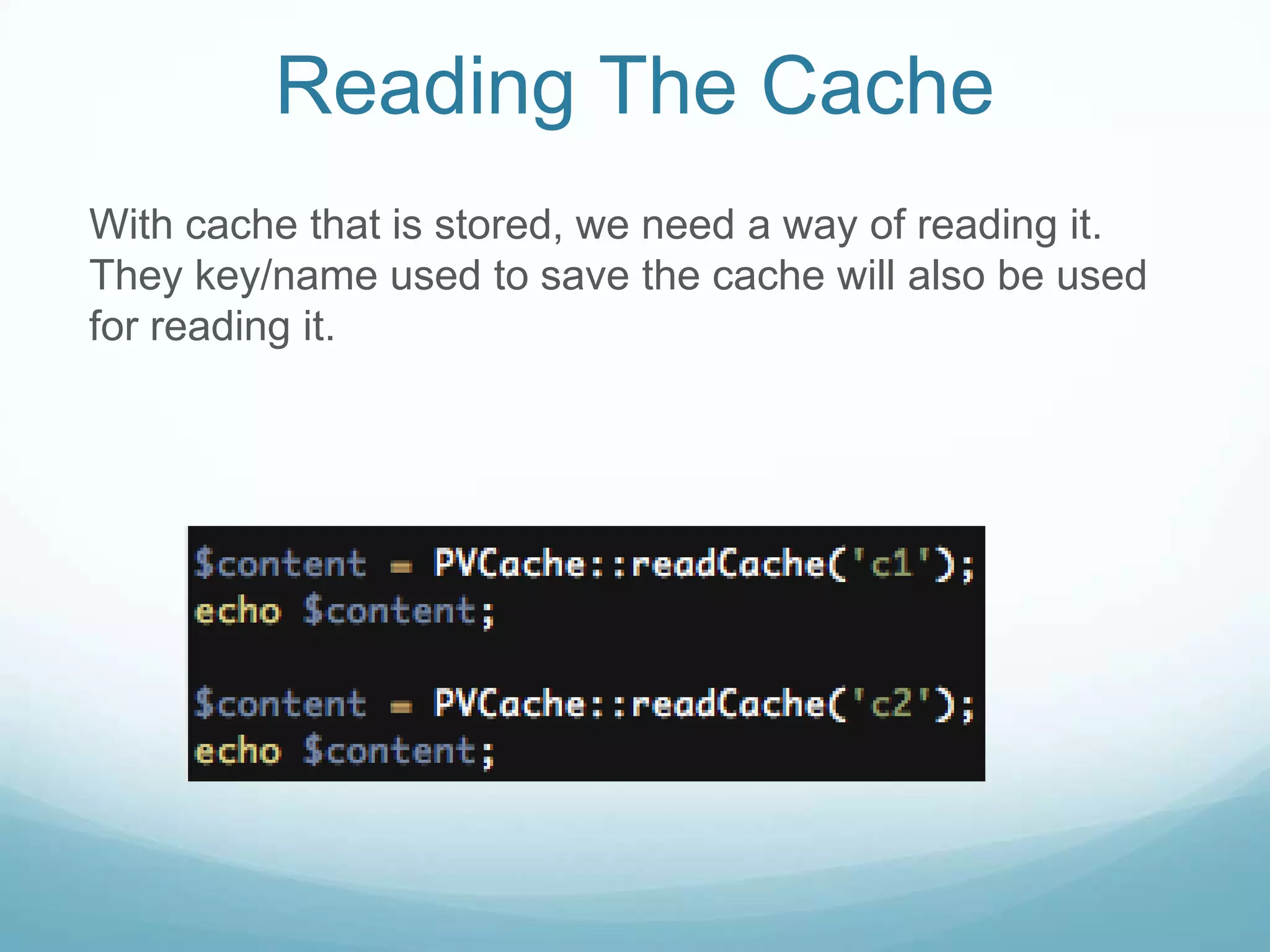 Reading The Cache

With cache that is stored, we need a way of reading it. They key/name used to save the cache will also be used for reading it.

$content = PVCache::readCache('c1');
echo $content;

$content = PVCache::readCache('c2');
echo $content;